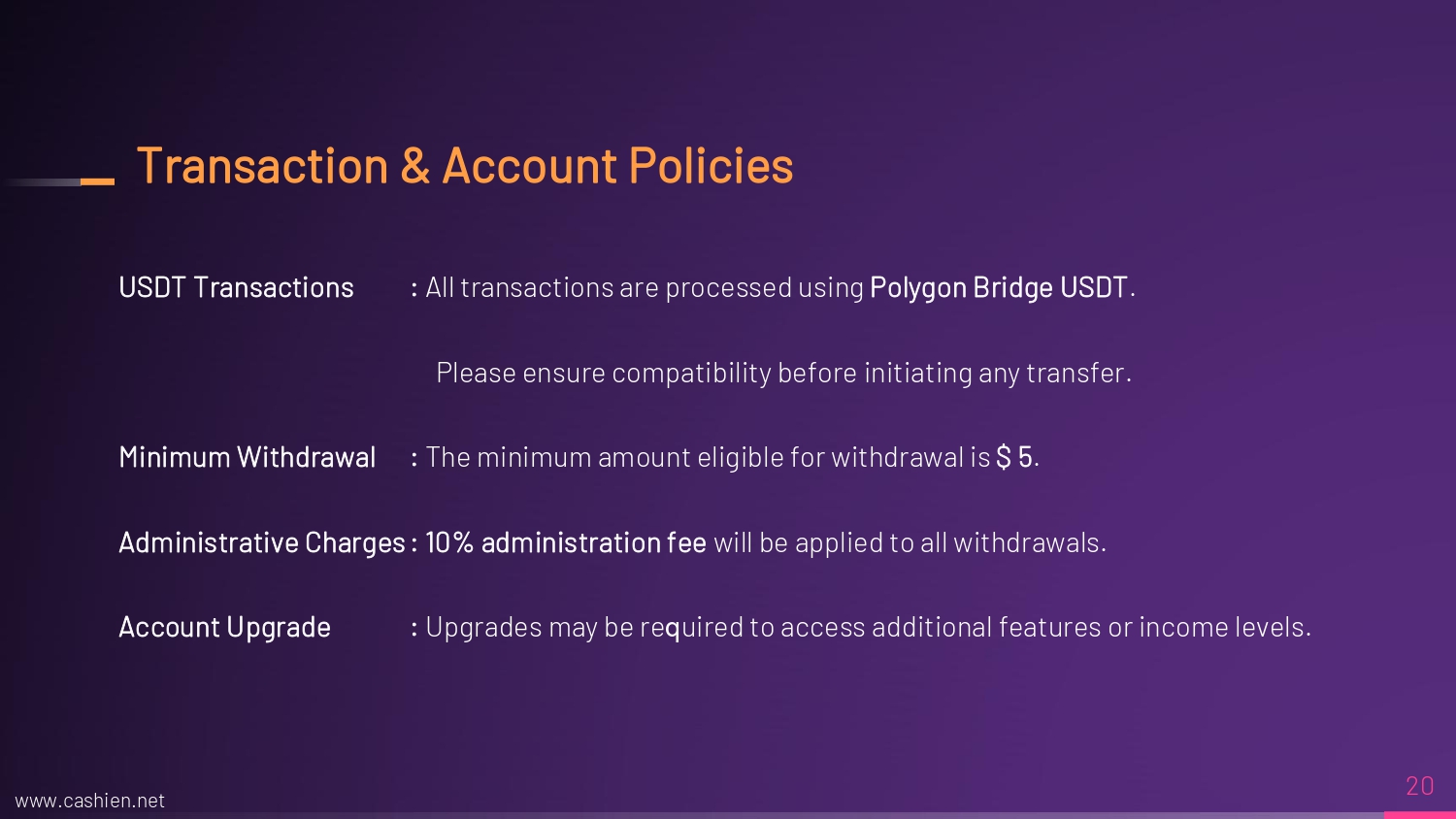 Transaction & Account Policies

USDT Transactions : All transactions are processed using Polygon Bridge USDT.

Please ensure compatibility before initiating any transfer.

Minimum Withdrawal : The minimum amount eligible for withdrawal is $ 5.

Administrative Charges : 10% administration fee will be applied to all withdrawals.

Account Upgrade : Upgrades may be required to access additional features or income levels.

www.cashien.net

20